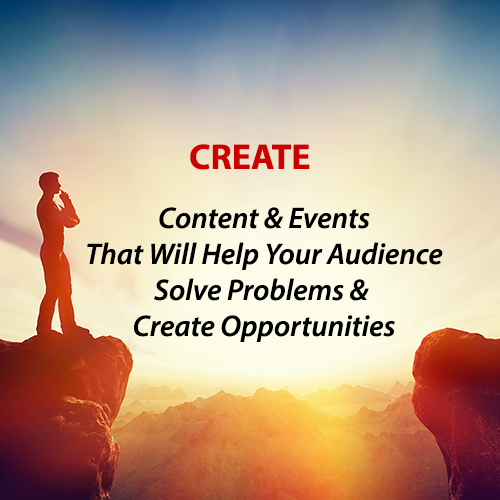 CREATE

Content & Events
That Will Help Your Audience
Solve Problems &
Create Opportunities